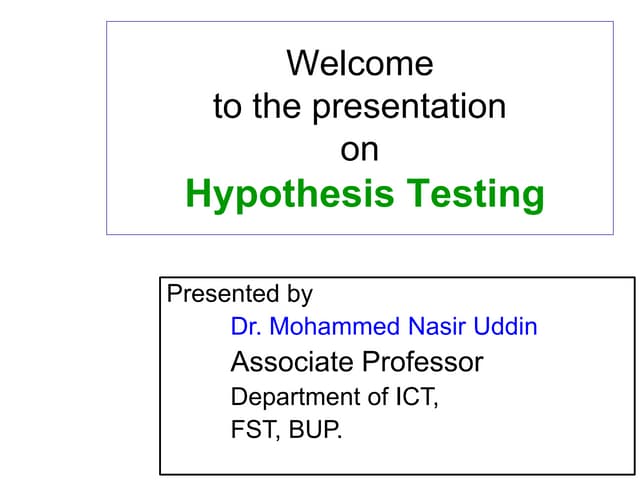 Welcome
to the presentation
on
Hypothesis Testing

Presented by
Dr. Mohammed Nasir Uddin
Associate Professor
Department of ICT,
FST, BUP.